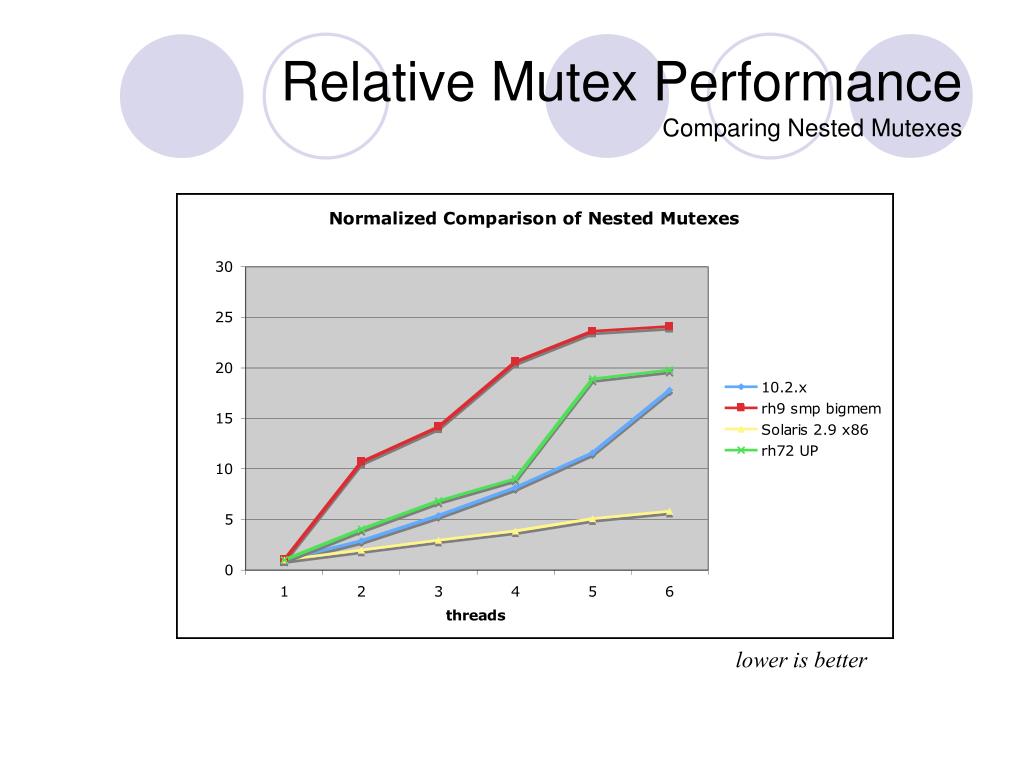 Relative Mutex Performance
Comparing Nested Mutexes

Normalized Comparison of Nested Mutexes

30
25
20
15
10
5
0

1 2 3 4 5 6
threads

10.2.x
rh9 smp bigmem
Solaris 2.9 x86
rh72 UP

lower is better